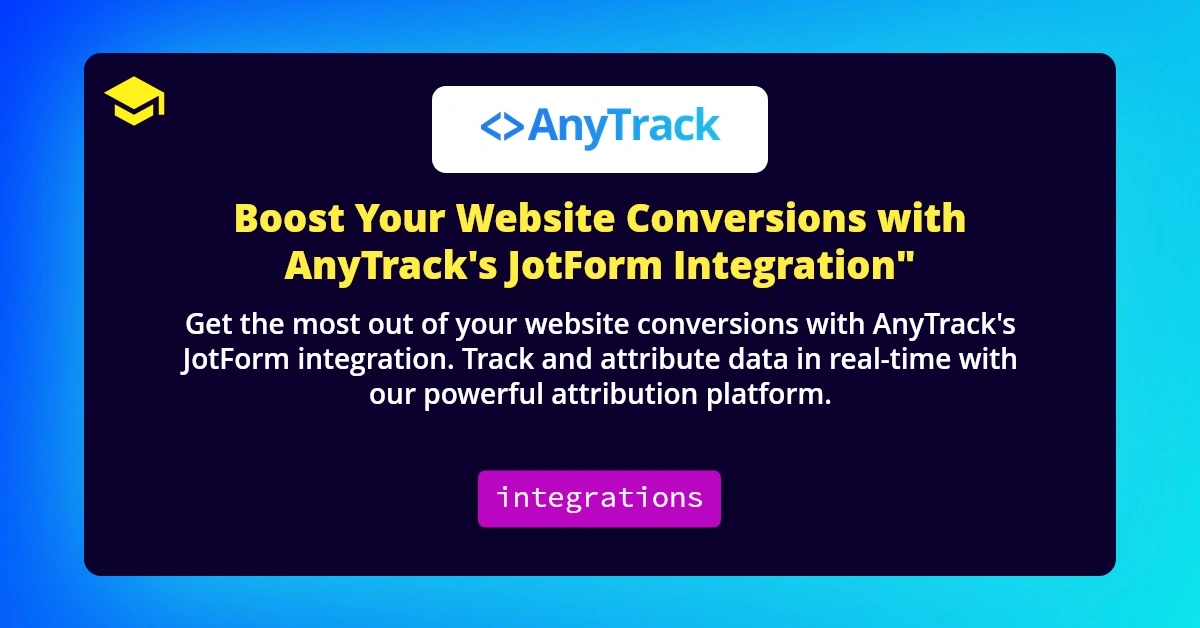 <>AnyTrack

Boost Your Website Conversions with AnyTrack's JotForm Integration"

Get the most out of your website conversions with AnyTrack's JotForm integration. Track and attribute data in real-time with our powerful attribution platform.

integrations